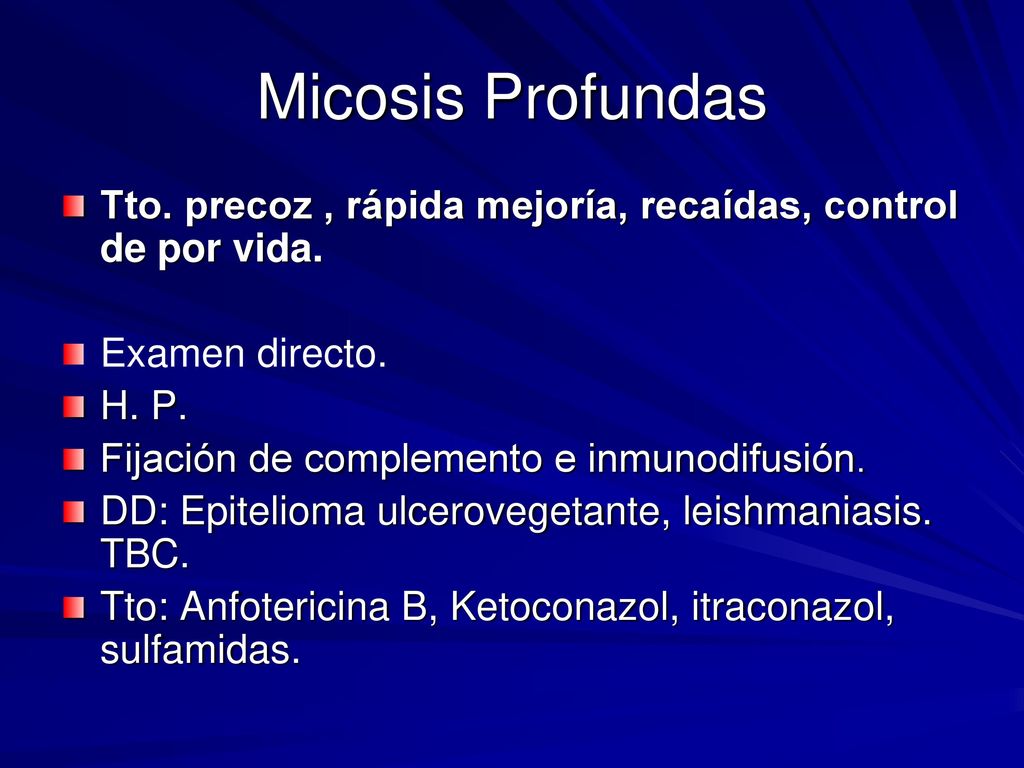 Micosis Profundas

Tto. precoz , rápida mejoría, recaídas, control de por vida.

Examen directo.
H. P.
Fijación de complemento e inmunodifusión.
DD: Epitelioma ulcerovegetante, leishmaniasis. TBC.
Tto: Anfotericina B, Ketoconazol, itraconazol, sulfamidas.